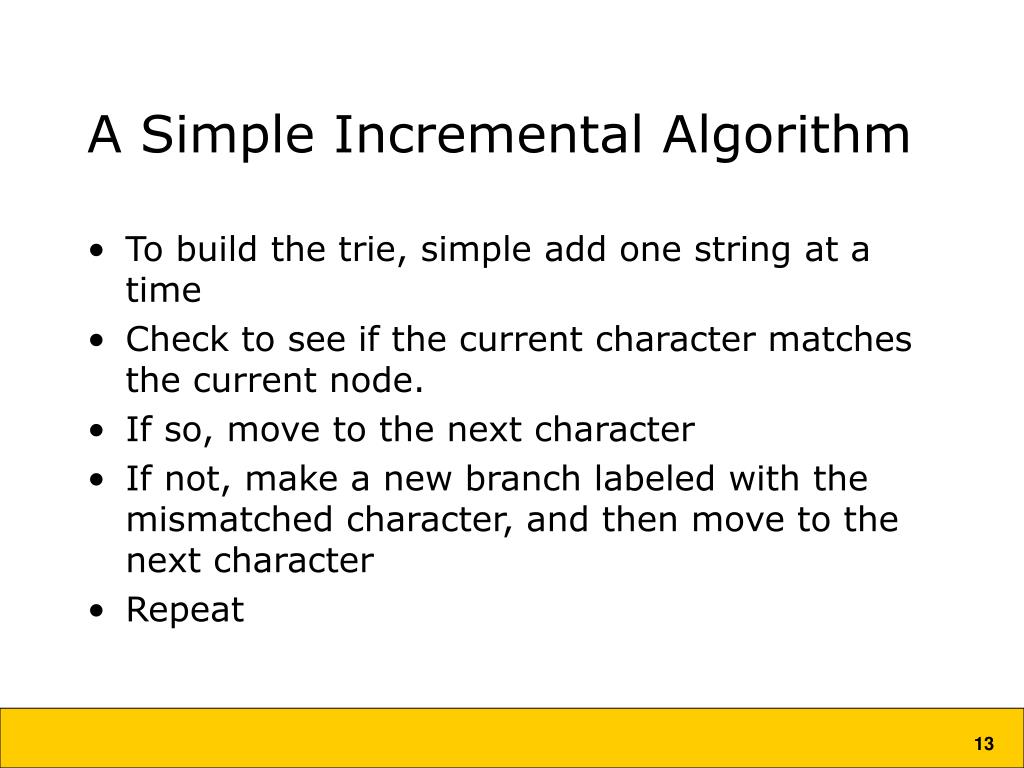 A Simple Incremental Algorithm

• To build the trie, simple add one string at a time
• Check to see if the current character matches the current node.
• If so, move to the next character
• If not, make a new branch labeled with the mismatched character, and then move to the next character
• Repeat

13